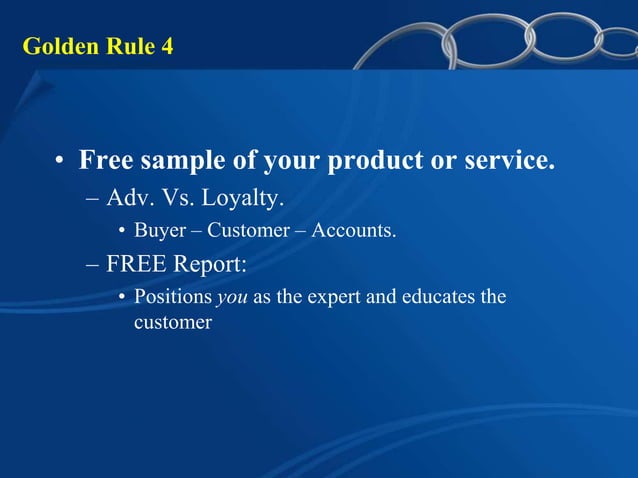 Golden Rule 4

• Free sample of your product or service.
– Adv. Vs. Loyalty.
• Buyer – Customer – Accounts.
– FREE Report:
• Positions you as the expert and educates the customer